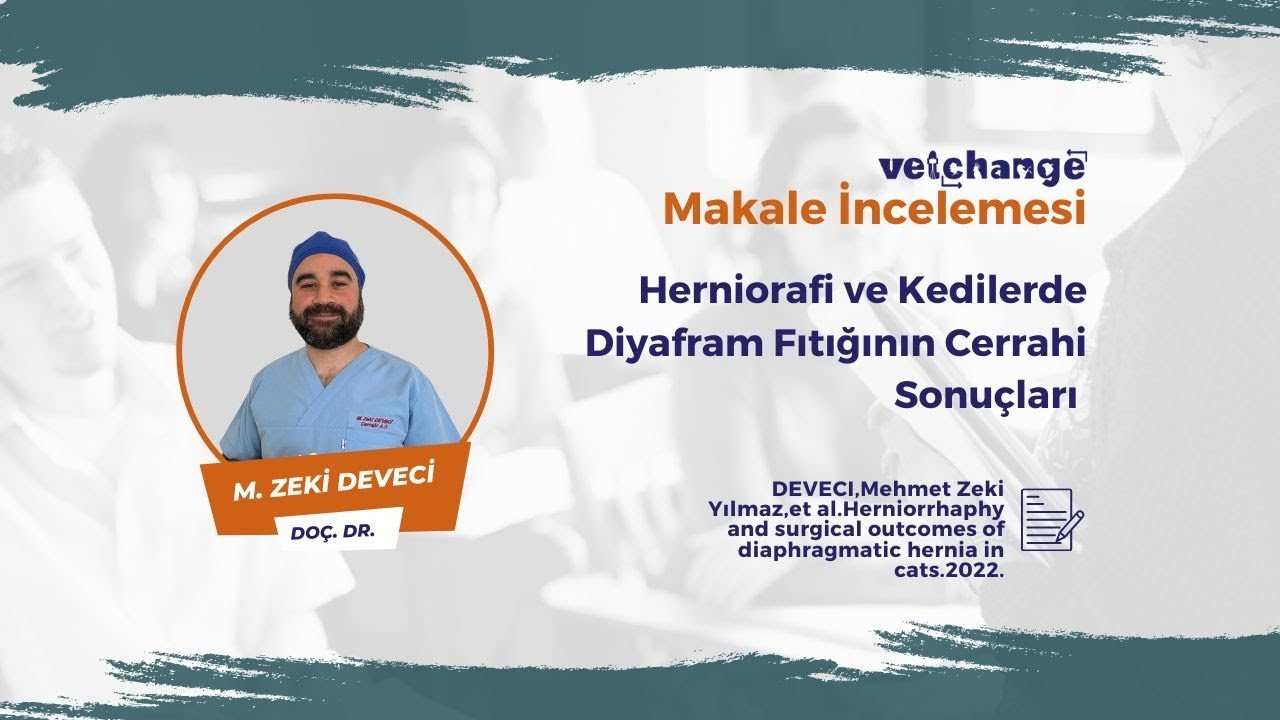 vetchange
Makale İncelemesi

Herniorafi ve Kedilerde Diyafram Fıtığının Cerrahi Sonuçları

M. Zeki DEVECİ
Cerrahi A.D.

M. ZEKİ DEVECİ
DOÇ. DR.

DEVECI,Mehmet Zeki Yılmaz,et al.Herniorrhaphy and surgical outcomes of diaphragmatic hernia in cats.2022.